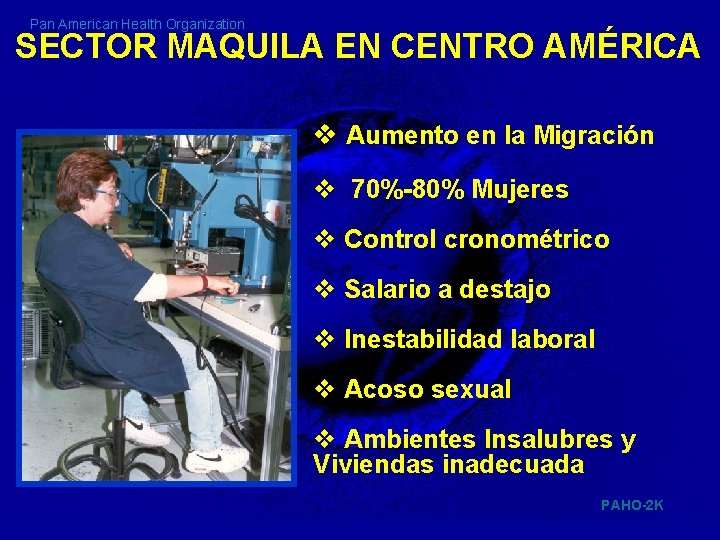 Pan American Health Organization

SECTOR MAQUILA EN CENTRO AMÉRICA

❖ Aumento en la Migración

❖ 70%-80% Mujeres

❖ Control cronométrico

❖ Salario a destajo

❖ Inestabilidad laboral

❖ Acoso sexual

❖ Ambientes Insalubres y Viviendas inadecuada

PAHO-2K